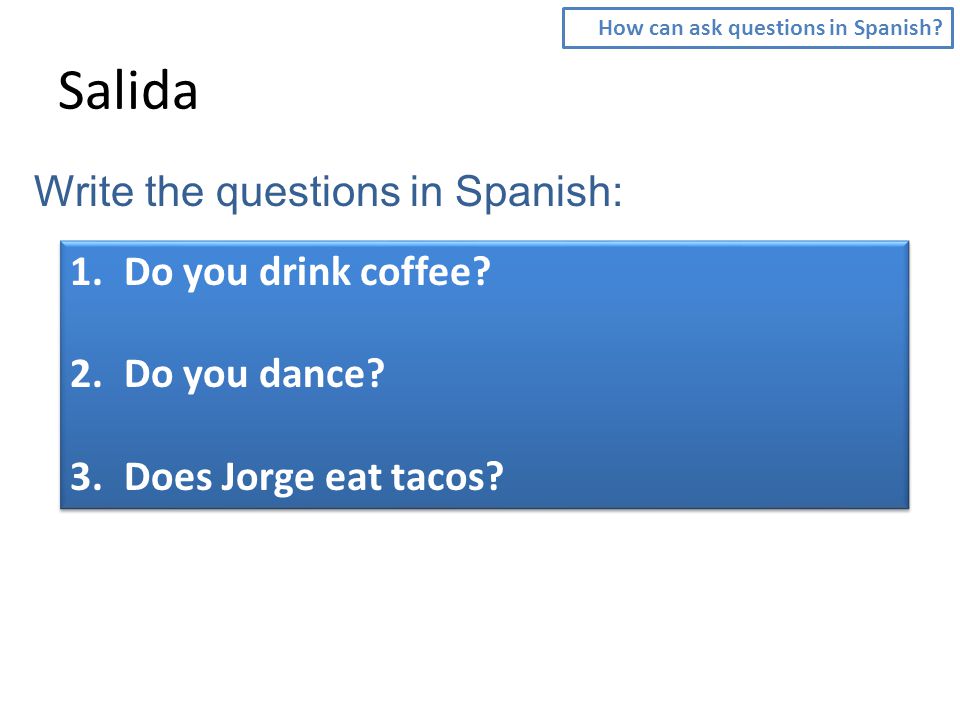 How can ask questions in Spanish?

Salida

Write the questions in Spanish:

1. Do you drink coffee?

2. Do you dance?

3. Does Jorge eat tacos?